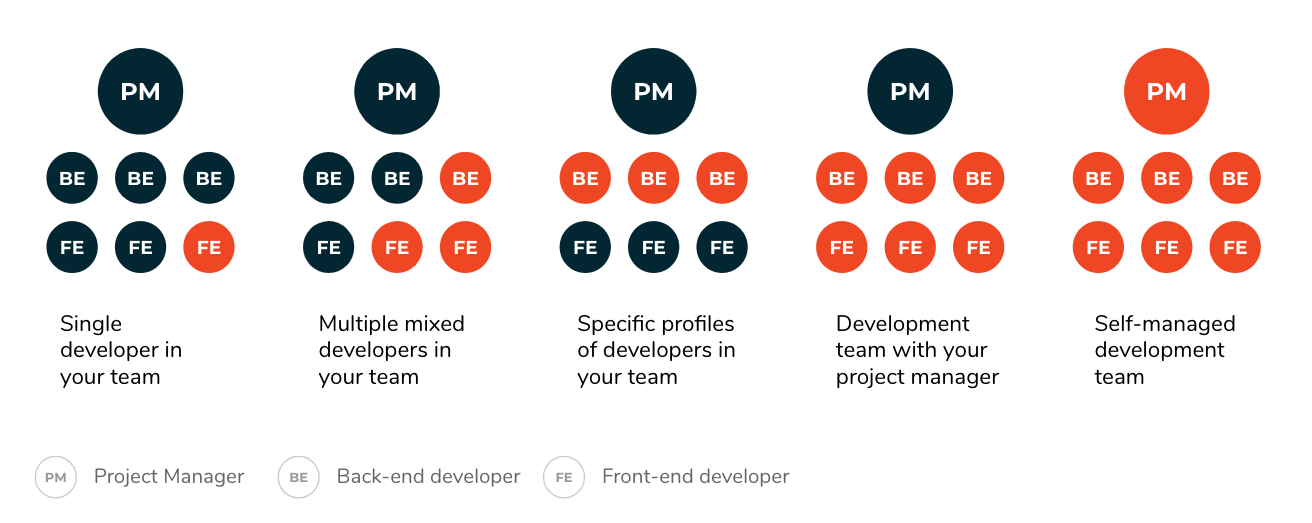 PM
BE BE BE
FE FE FE
Single developer in your team

PM
BE BE BE
FE FE FE
Multiple mixed developers in your team

PM
BE BE BE
FE FE FE
Specific profiles of developers in your team

PM
BE BE BE
FE FE FE
Development team with your project manager

PM
BE BE BE
FE FE FE
Self-managed development team

PM Project Manager
BE Back-end developer
FE Front-end developer